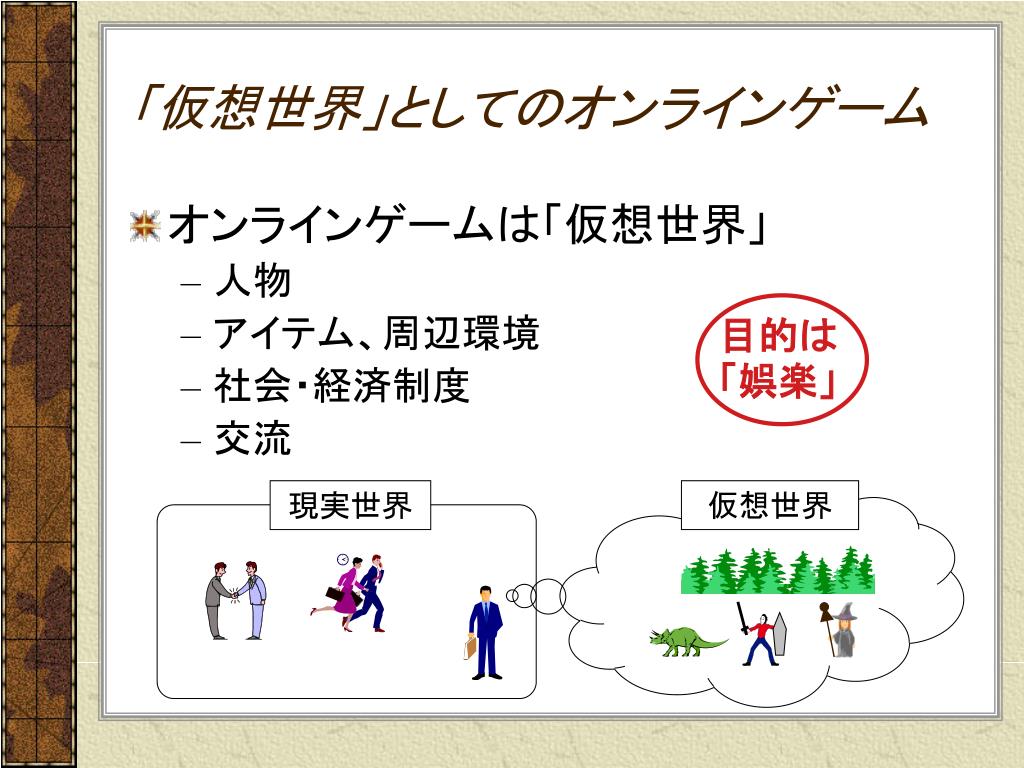 「仮想世界」としてのオンラインゲーム

オンラインゲームは「仮想世界」
– 人物
– アイテム、周辺環境
– 社会・経済制度
– 交流

目的は「娯楽」

現実世界

仮想世界